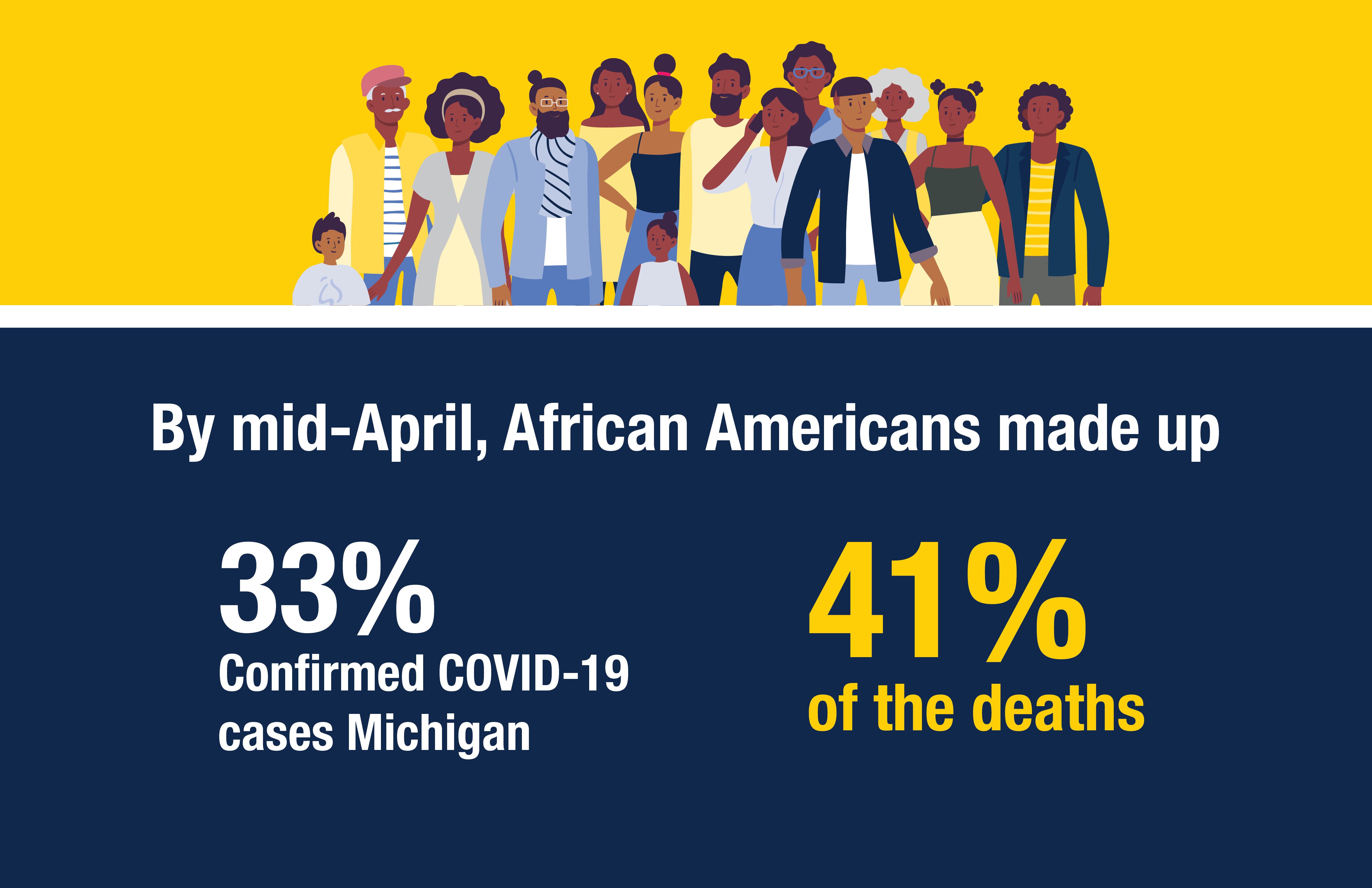 By mid-April, African Americans made up

33%
Confirmed COVID-19 cases Michigan

41%
of the deaths